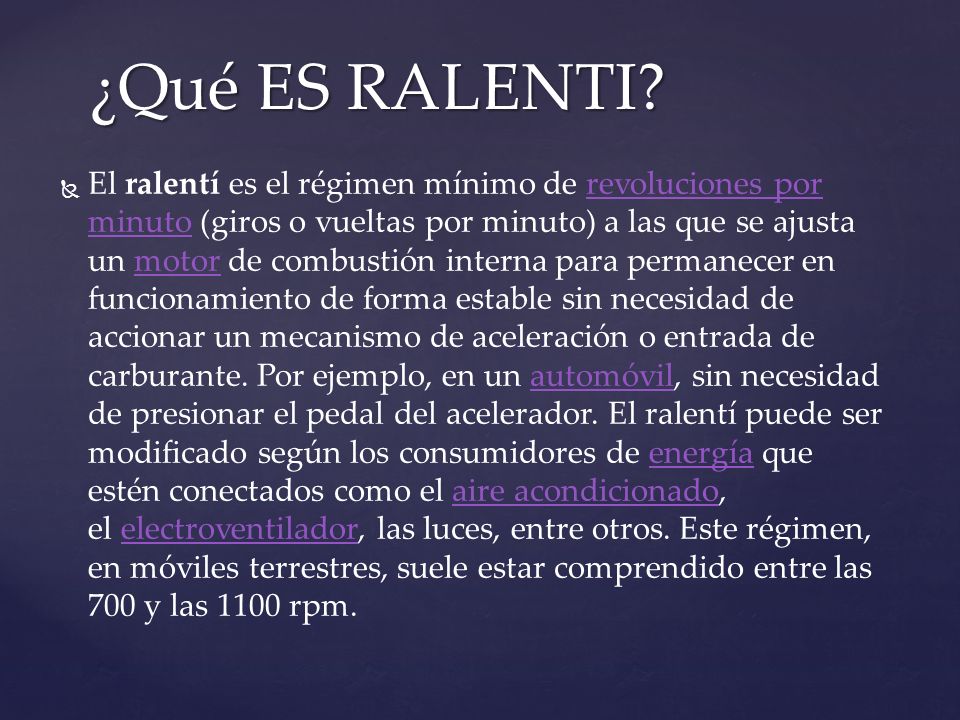 ¿Qué ES RALENTI?

El ralentí es el régimen mínimo de revoluciones por minuto (giros o vueltas por minuto) a las que se ajusta un motor de combustión interna para permanecer en funcionamiento de forma estable sin necesidad de accionar un mecanismo de aceleración o entrada de carburante. Por ejemplo, en un automóvil, sin necesidad de presionar el pedal del acelerador. El ralentí puede ser modificado según los consumidores de energía que estén conectados como el aire acondicionado, el electroventilador, las luces, entre otros. Este régimen, en móviles terrestres, suele estar comprendido entre las 700 y las 1100 rpm.